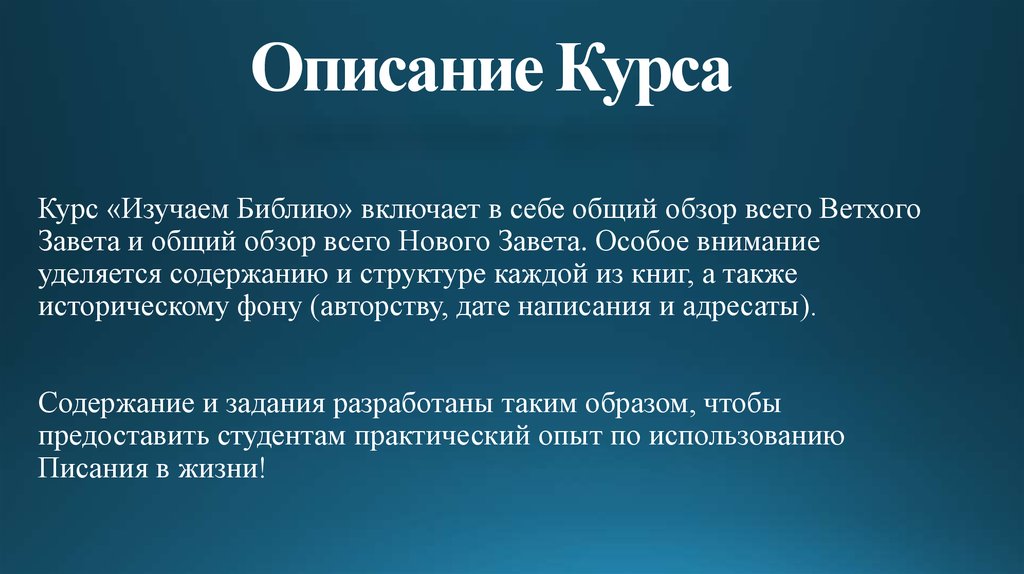 Описание Курса

Курс «Изучаем Библию» включает в себе общий обзор всего Ветхого Завета и общий обзор всего Нового Завета. Особое внимание уделяется содержанию и структуре каждой из книг, а также историческому фону (авторству, дате написания и адресаты).

Содержание и задания разработаны таким образом, чтобы предоставить студентам практический опыт по использованию Писания в жизни!